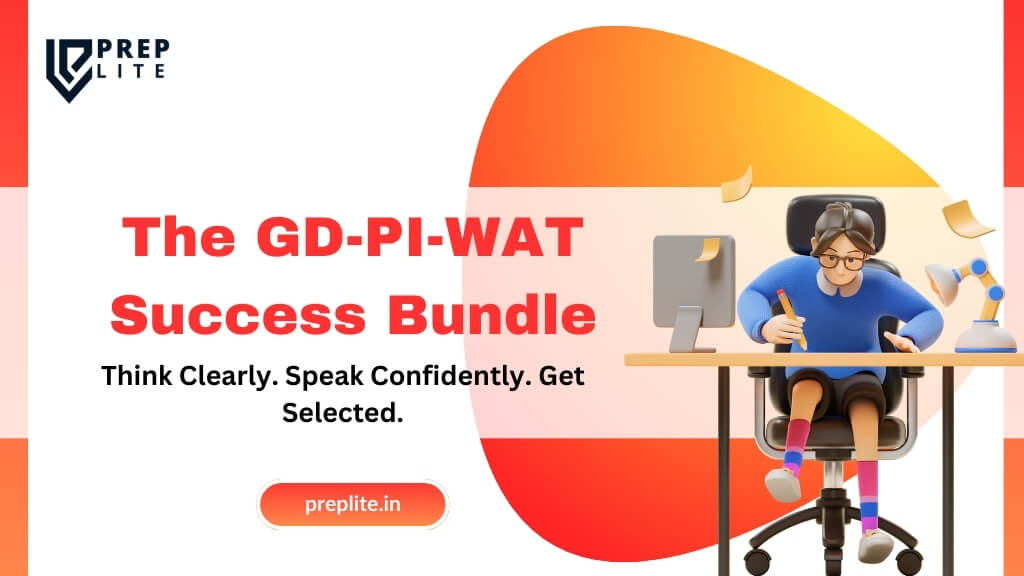 PREP LITE

The GD-PI-WAT Success Bundle

Think Clearly. Speak Confidently. Get Selected.

preplite.in